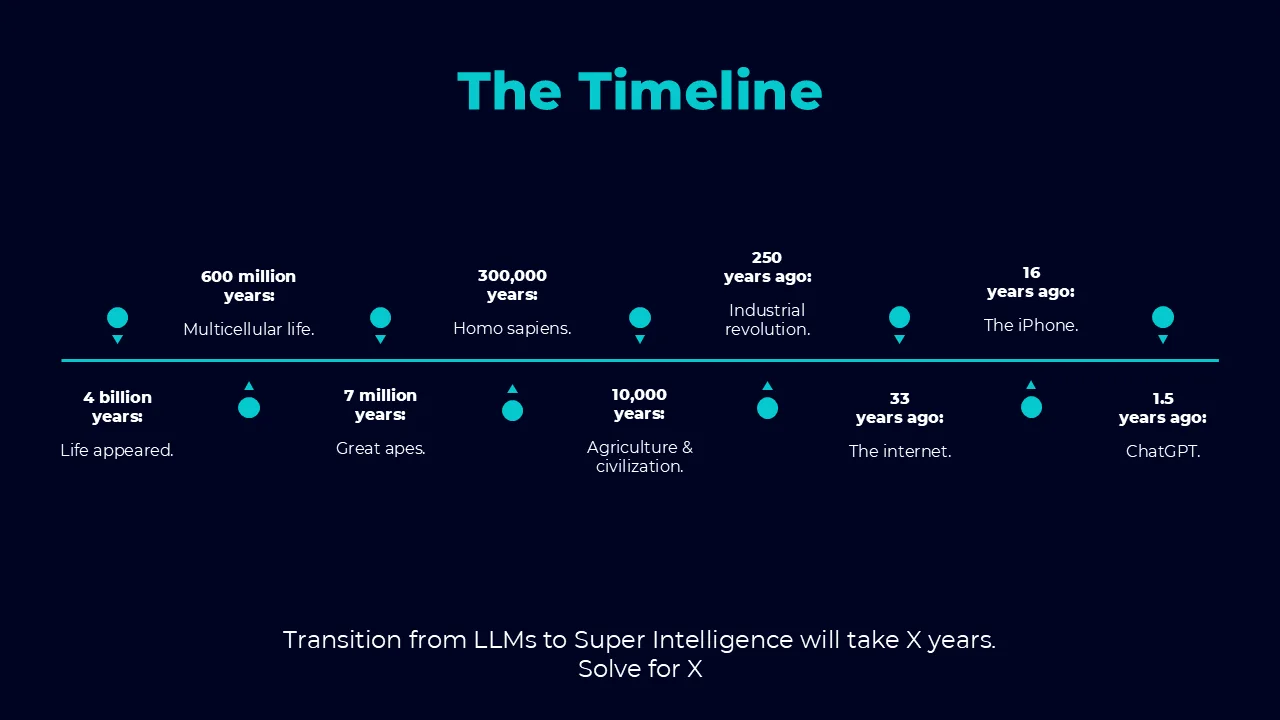 The Timeline

4 billion years:

Life appeared.

600 million years:

Multicellular life.

7 million years:

Great apes.

300,000 years:

Homo sapiens.

10,000 years:

Agriculture & civilization.

250 years ago:

Industrial revolution.

33 years ago:

The internet.

16 years ago:

The iPhone.

1.5 years ago:

ChatGPT.

Transition from LLMs to Super Intelligence will take X years.
Solve for X